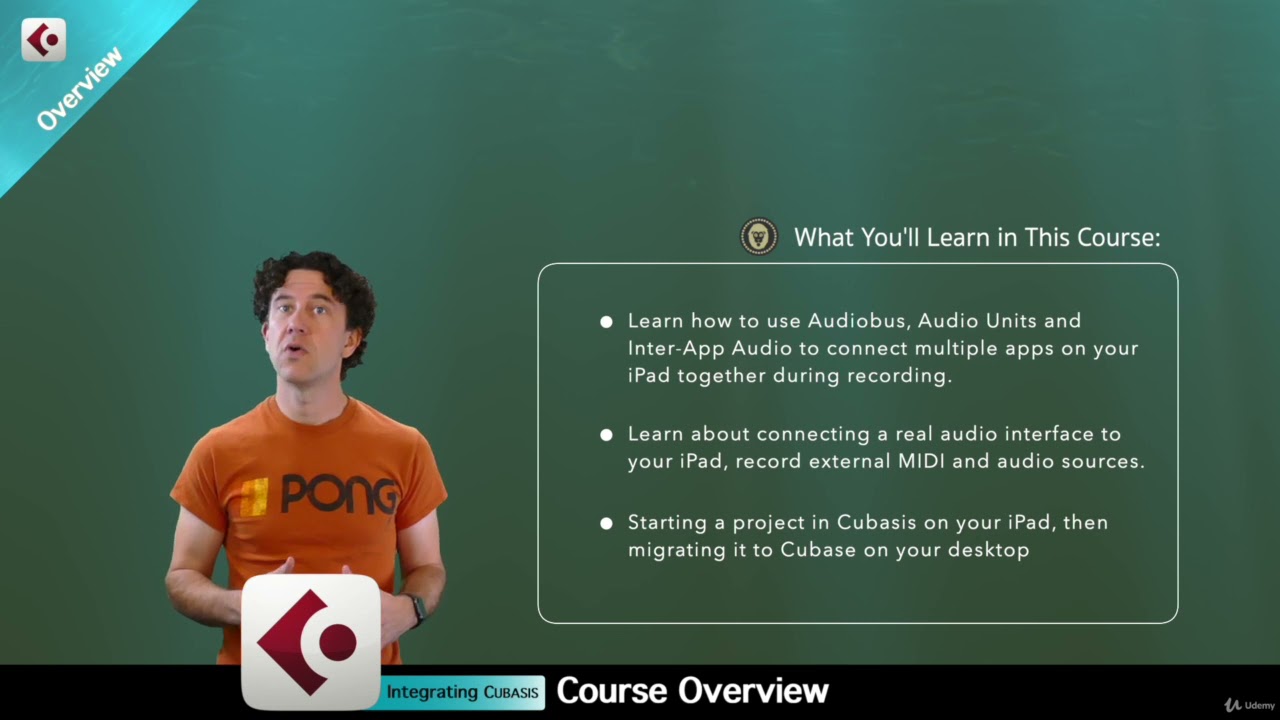 Overview

What You'll Learn in This Course:

● Learn how to use Audiobus, Audio Units and Inter-App Audio to connect multiple apps on your iPad together during recording.

● Learn about connecting a real audio interface to your iPad, record external MIDI and audio sources.

● Starting a project in Cubasis on your iPad, then migrating it to Cubase on your desktop

PONG

Integrating CUBASIS Course Overview

Udemy